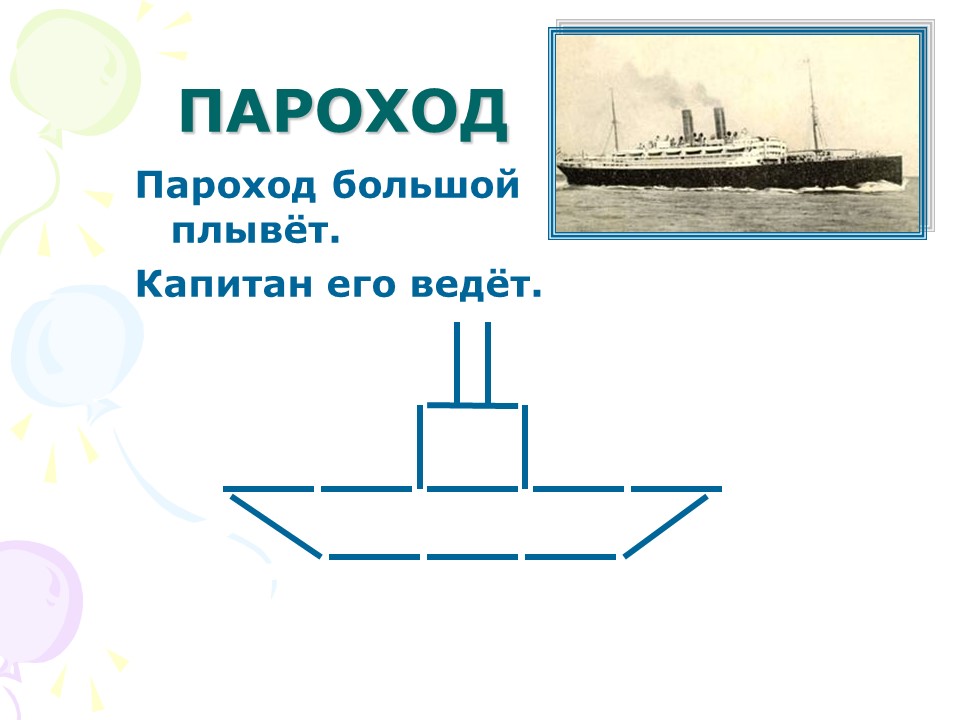 ПАРОХОД

Пароход большой плывёт.

Капитан его ведёт.